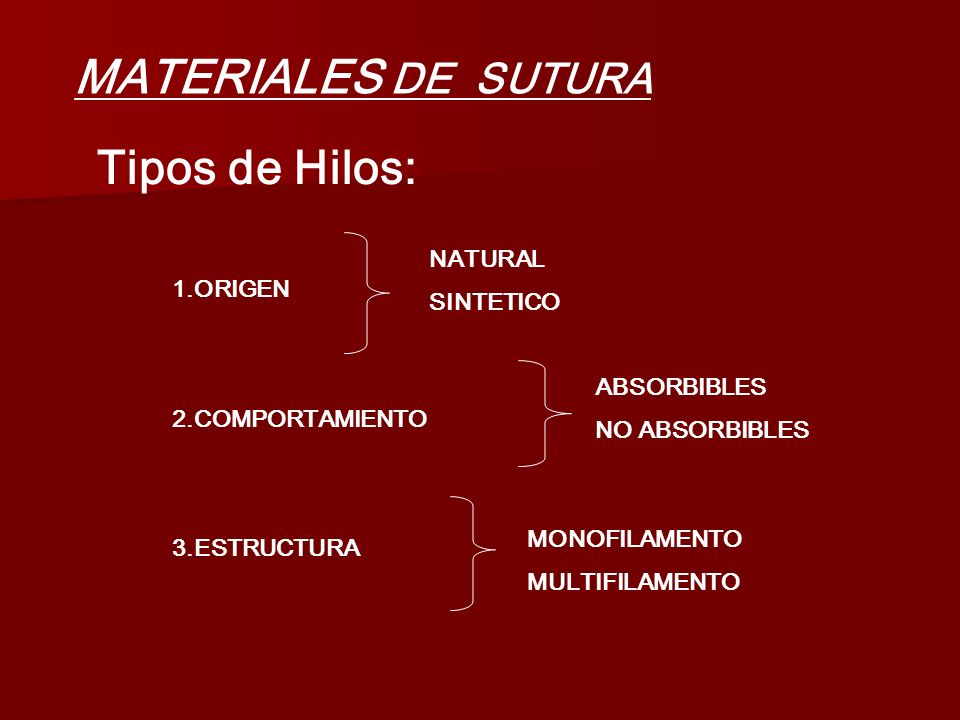 MATERIALES DE SUTURA

Tipos de Hilos:

1.ORIGEN

NATURAL
SINTETICO

2.COMPORTAMIENTO

ABSORBIBLES
NO ABSORBIBLES

3.ESTRUCTURA

MONOFILAMENTO
MULTIFILAMENTO